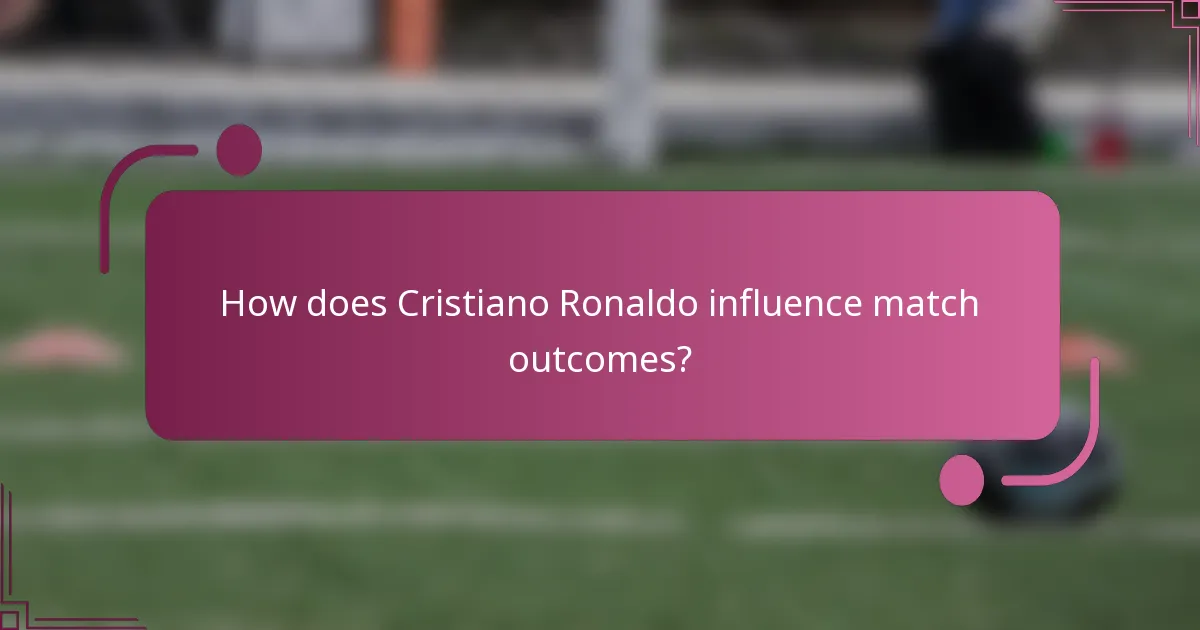 How does Cristiano Ronaldo influence match outcomes?